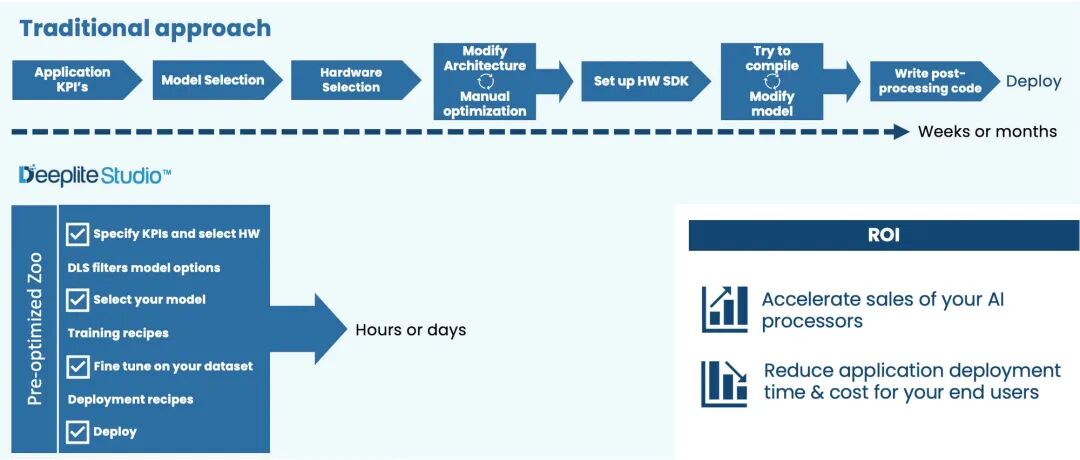 Traditional approach

Application KPI's

Model Selection

Hardware Selection

Modify Architecture

Manual optimization

Set up HW SDK

Try to compile

Modify model

Write post-processing code

Deploy

Weeks or months

Deeplite Studio™

Pre-optimized Zoo

Specify KPIs and select HW

DLS filters model options

Select your model

Training recipes

Fine tune on your dataset

Deployment recipes

Deploy

Hours or days

ROI

Accelerate sales of your AI processors

Reduce application deployment time & cost for your end users